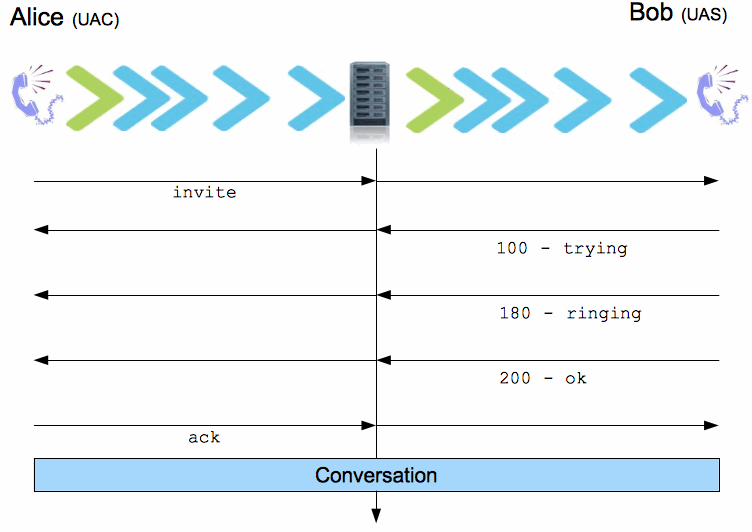 Alice (UAC)

Bob (UAS)

invite

100 - trying

180 - ringing

200 - ok

ack

Conversation